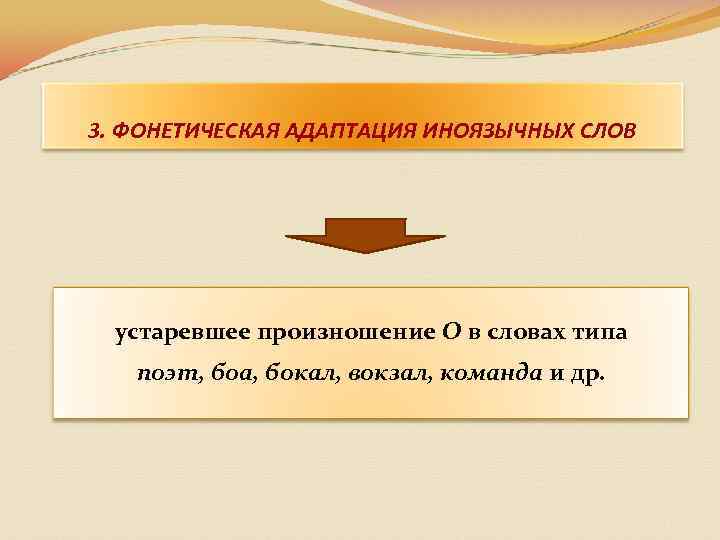 3. ФОНЕТИЧЕСКАЯ АДАПТАЦИЯ ИНОЯЗЫЧНЫХ СЛОВ

устаревшее произношение О в словах типа поэт, боа, бокал, вокзал, команда и др.